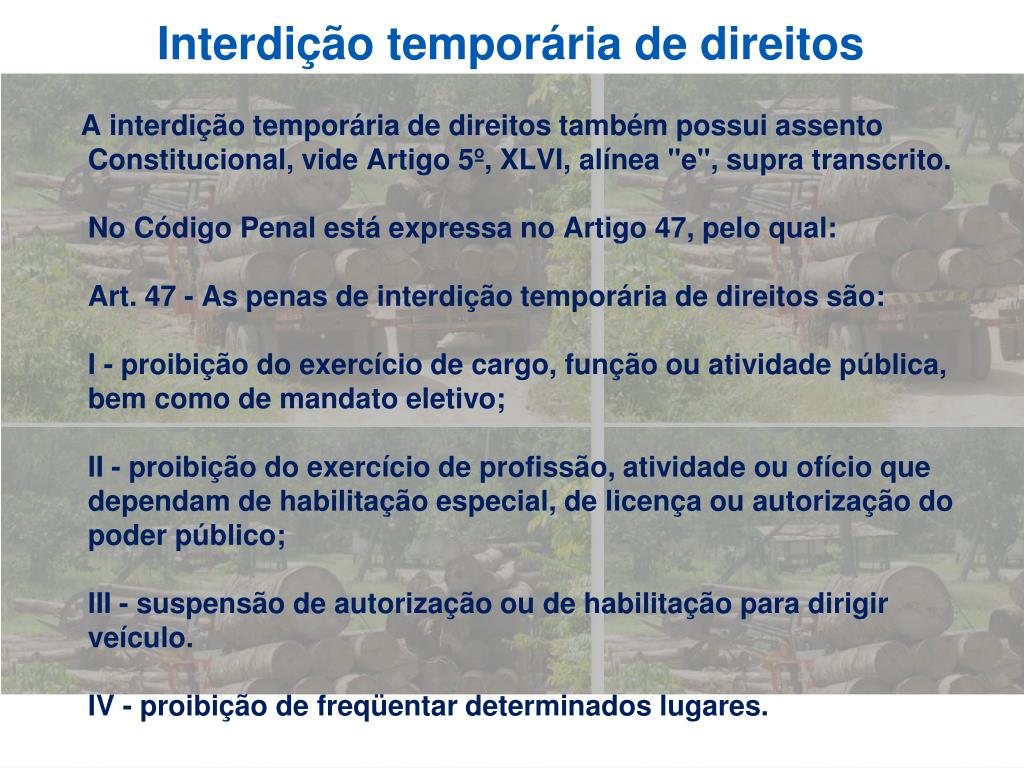 Interdição temporária de direitos

A interdição temporária de direitos também possui assento Constitucional, vide Artigo 5º, XLVI, alínea "e", supra transcrito.

No Código Penal está expressa no Artigo 47, pelo qual:

Art. 47 - As penas de interdição temporária de direitos são:

I - proibição do exercício de cargo, função ou atividade pública, bem como de mandato eletivo;

II - proibição do exercício de profissão, atividade ou ofício que dependam de habilitação especial, de licença ou autorização do poder público;

III - suspensão de autorização ou de habilitação para dirigir veículo.

IV - proibição de freqüentar determinados lugares.